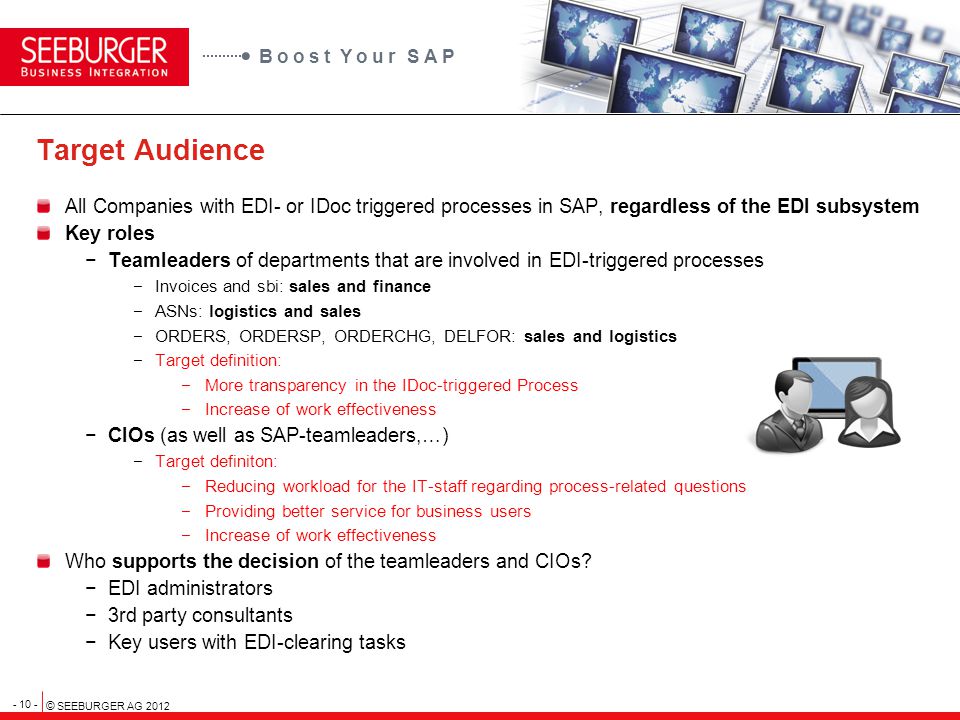 SEEBURGER
BUSINESS INTEGRATION

Boost Your SAP

Target Audience

All Companies with EDI- or IDoc triggered processes in SAP, regardless of the EDI subsystem

Key roles

− Teamleaders of departments that are involved in EDI-triggered processes

− Invoices and sbi: sales and finance

− ASNs: logistics and sales

− ORDERS, ORDERSP, ORDERCHG, DELFOR: sales and logistics

− Target definition:

− More transparency in the IDoc-triggered Process

− Increase of work effectiveness

− CIOs (as well as SAP-teamleaders,…)

− Target definiton:

− Reducing workload for the IT-staff regarding process-related questions

− Providing better service for business users

− Increase of work effectiveness

Who supports the decision of the teamleaders and CIOs?

− EDI administrators

− 3rd party consultants

− Key users with EDI-clearing tasks

- 10 - © SEEBURGER AG 2012